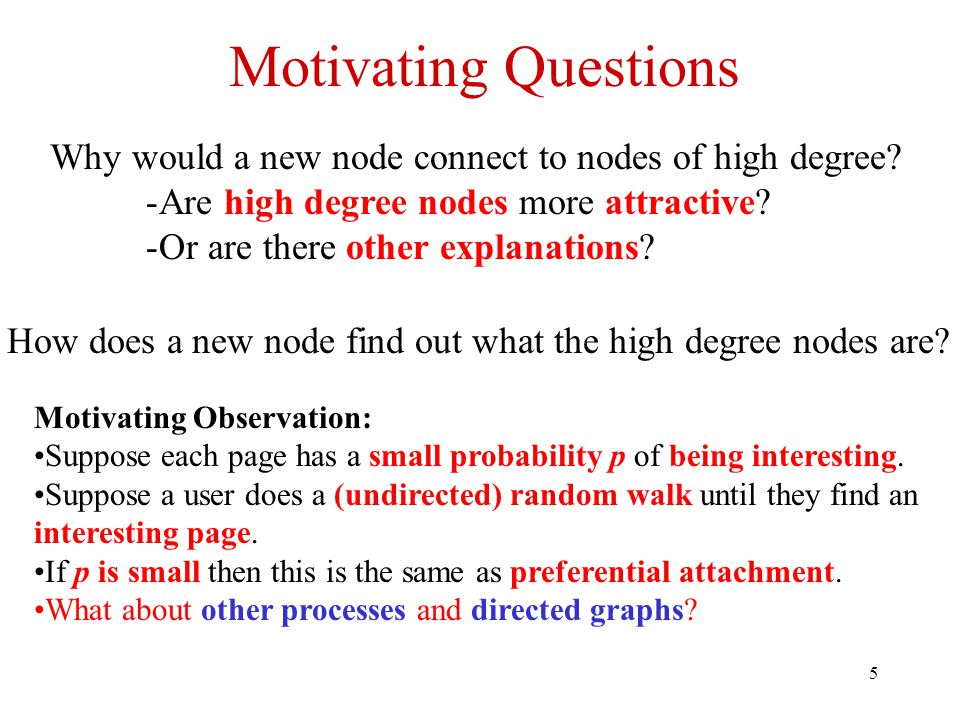 Motivating Questions

Why would a new node connect to nodes of high degree?
-Are high degree nodes more attractive?
-Or are there other explanations?

How does a new node find out what the high degree nodes are?

Motivating Observation:
•Suppose each page has a small probability $p$ of being interesting.
•Suppose a user does a (undirected) random walk until they find an interesting page.
•If $p$ is small then this is the same as preferential attachment.
•What about other processes and directed graphs?

5